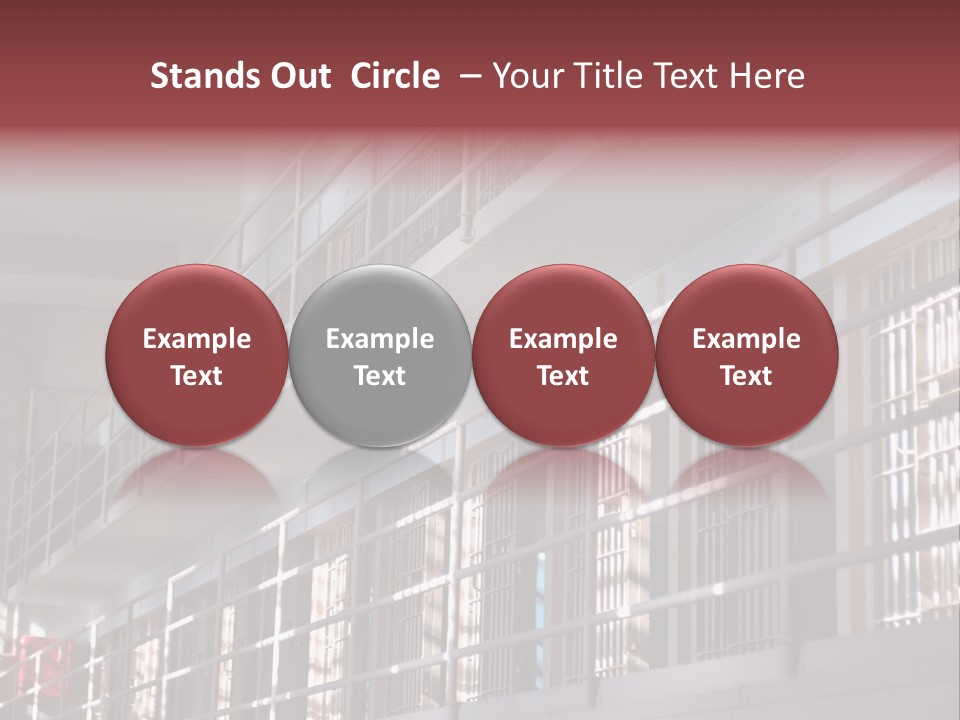 Stands Out Circle – Your Title Text Here

Example Text

Example Text

Example Text

Example Text